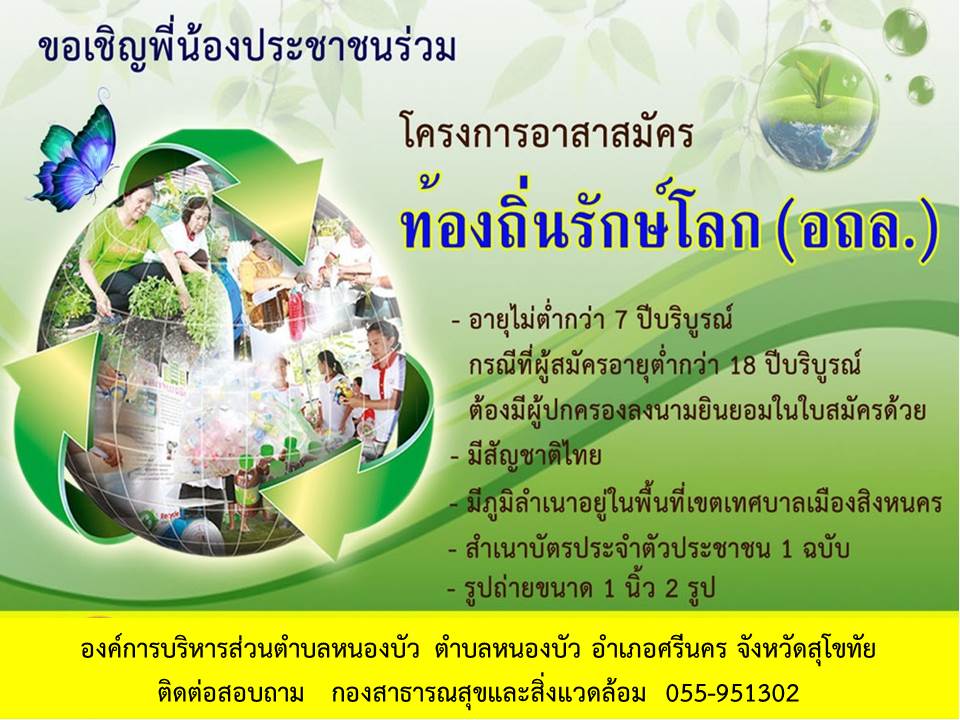 ขอเชิญพี่น้องประชาชนร่วม

โครงการอาสาสมัคร

ท้องถิ่นรักษ์โลก (อถล.)

- อายุไม่ต่ำกว่า 7 ปีบริบูรณ์
กรณีที่ผู้สมัครอายุต่ำกว่า 18 ปีบริบูรณ์
ต้องมีผู้ปกครองลงนามยินยอมในใบสมัครด้วย
- มีสัญชาติไทย
- มีภูมิลำเนาอยู่ในพื้นที่เขตเทศบาลเมืองสิงหนคร
- สำเนาบัตรประจำตัวประชาชน 1 ฉบับ
- รูปถ่ายขนาด 1 นิ้ว 2 รูป

องค์การบริหารส่วนตำบลหนองบัว ตำบลหนองบัว อำเภอศรีนคร จังหวัดสุโขทัย
ติดต่อสอบถาม กองสาธารณสุขและสิ่งแวดล้อม 055-951302